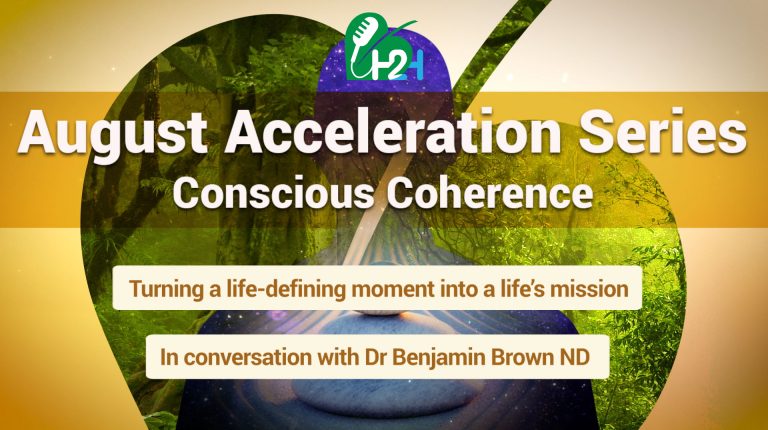 H2H

August Acceleration Series
Conscious Coherence

Turning a life-defining moment into a life's mission

In conversation with Dr Benjamin Brown ND